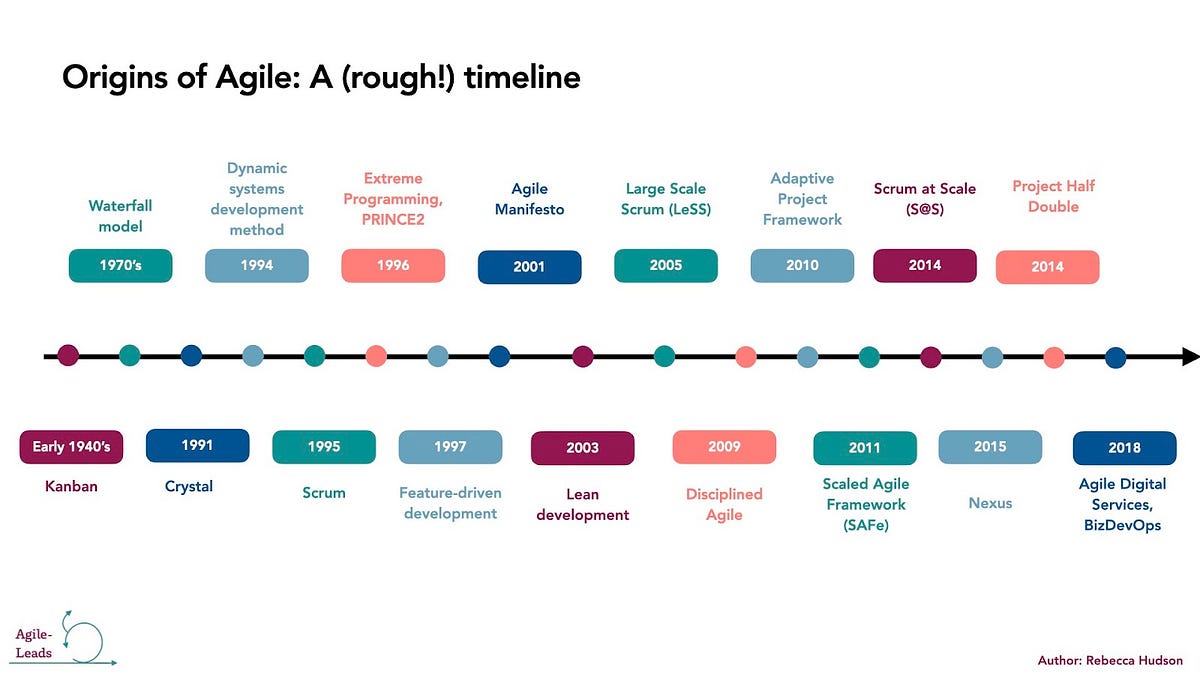 Origins of Agile: A (rough!) timeline

Waterfall model

1970's

Dynamic systems development method

1994

Extreme Programming, PRINCE2

1996

Agile Manifesto

2001

Large Scale Scrum (LeSS)

2005

Adaptive Project Framework

2010

Scrum at Scale (S@S)

2014

Project Half Double

2014

Early 1940's

Kanban

1991

Crystal

1995

Scrum

1997

Feature-driven development

2003

Lean development

2009

Disciplined Agile

2011

Scaled Agile Framework (SAFe)

2015

Nexus

2018

Agile Digital Services, BizDevOps

Agile-Leads

Author: Rebecca Hudson